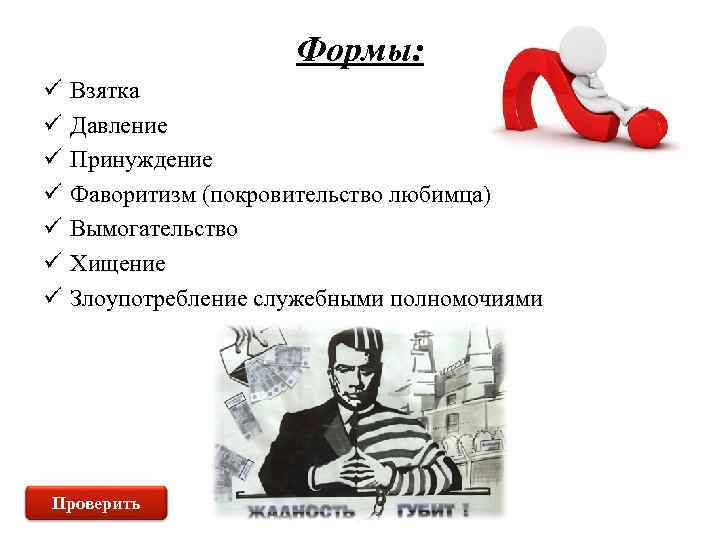 Формы:

✓ Взятка
✓ Давление
✓ Принуждение
✓ Фаворитизм (покровительство любимца)
✓ Вымогательство
✓ Хищение
✓ Злоупотребление служебными полномочиями

ЖАДНОСТЬ ГУБИТ !

Проверить